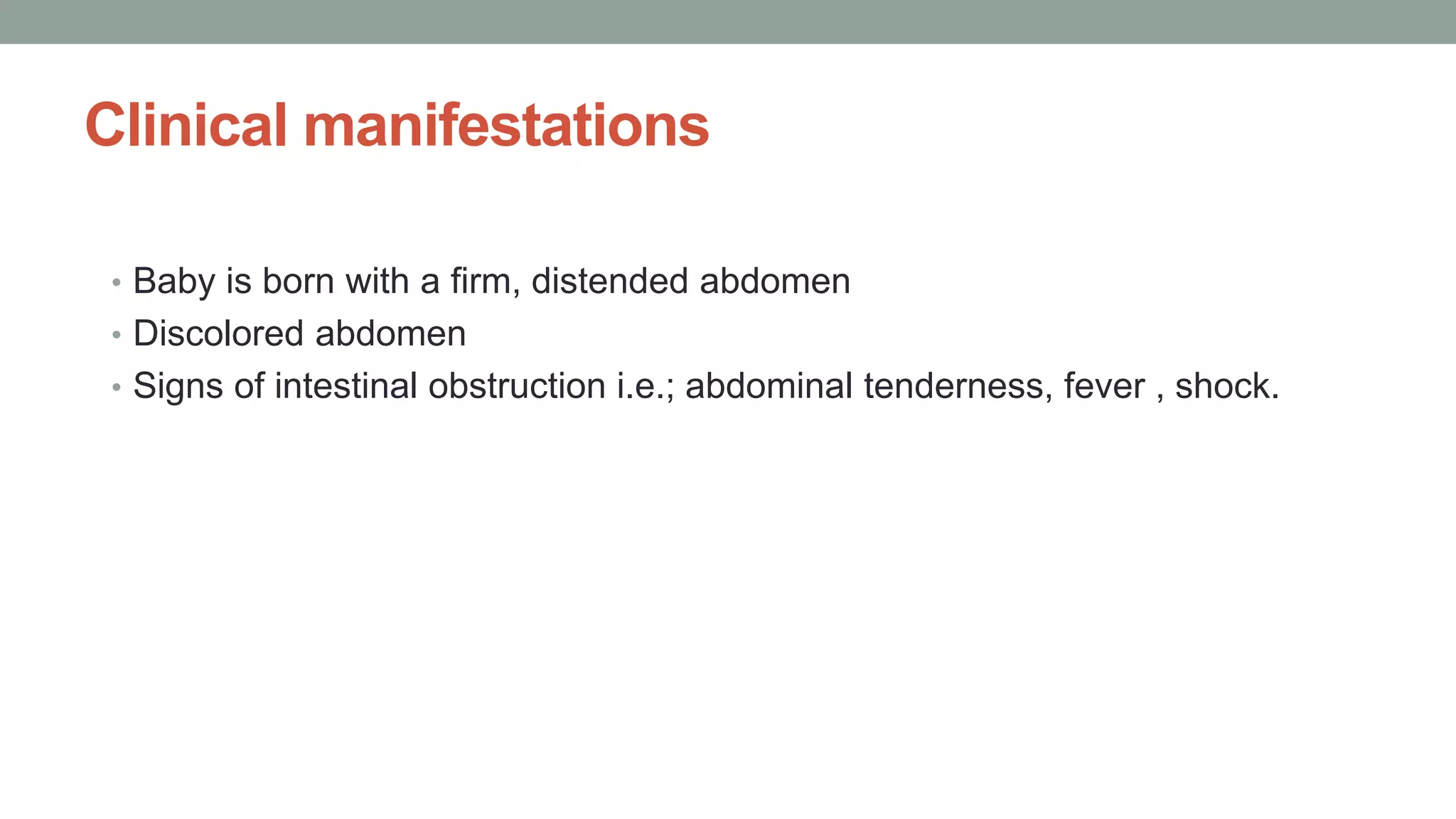 Clinical manifestations

• Baby is born with a firm, distended abdomen
• Discolored abdomen
• Signs of intestinal obstruction i.e.; abdominal tenderness, fever , shock.